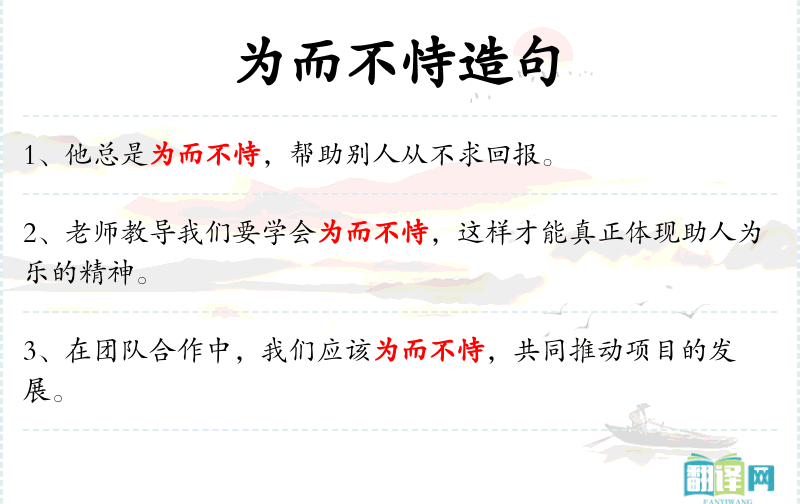 为而不恃造句

1、他总是为而不恃，帮助别人从不求回报。

2、老师教导我们要学会为而不恃，这样才能真正体现助人为乐的精神。

3、在团队合作中，我们应该为而不恃，共同推动项目的发展。

翻译网
FANYIWANG